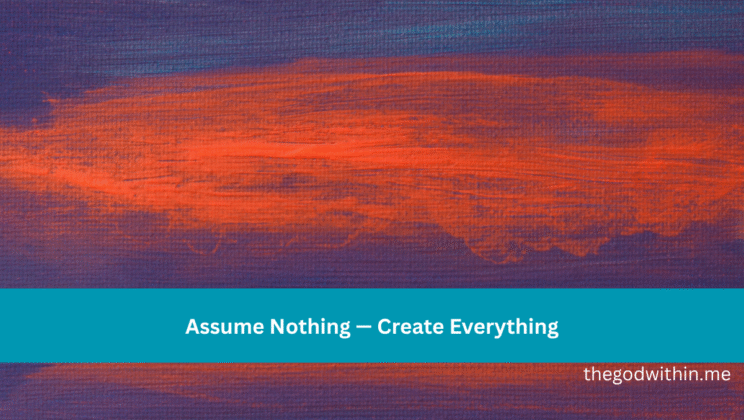 Assume Nothing — Create Everything

thegodwithin.me